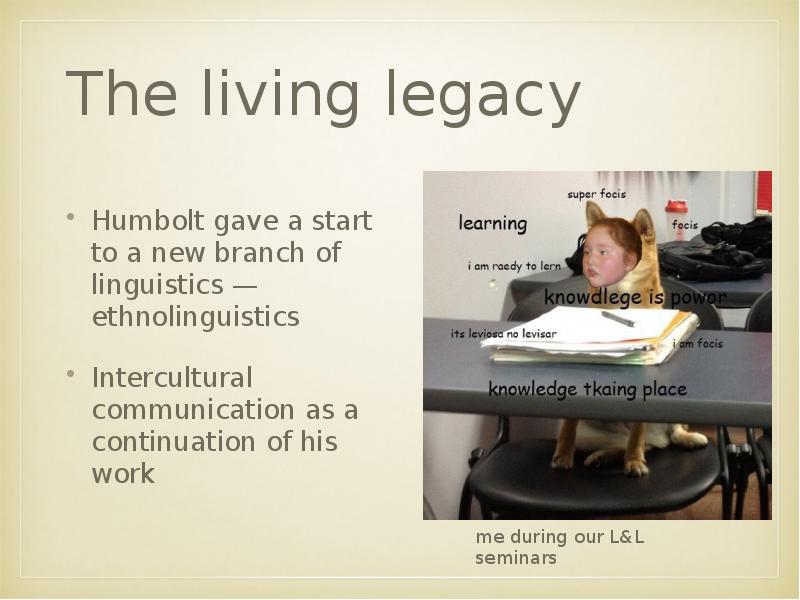 The living legacy

• Humbolt gave a start to a new branch of linguistics — ethnolinguistics

• Intercultural communication as a continuation of his work

super focis
learning
focis
i am raedy to lern
knowdlege is powor
its leviosa no levisar
i am focis
knowledge tkaing place

me during our L&L seminars